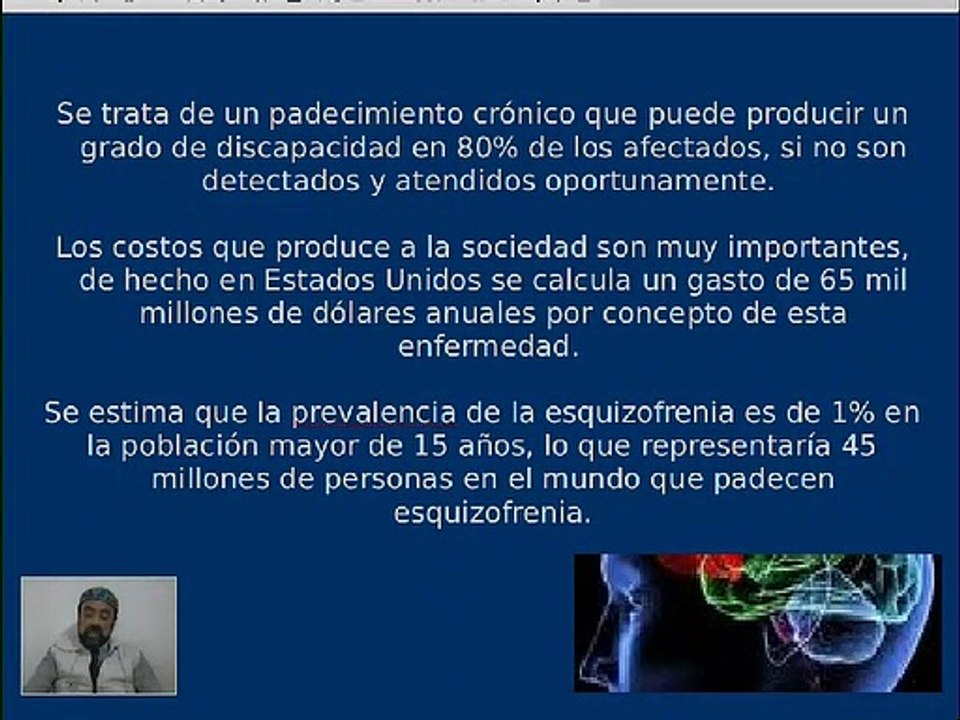 Se trata de un padecimiento crónico que puede producir un grado de discapacidad en 80% de los afectados, si no son detectados y atendidos oportunamente.

Los costos que produce a la sociedad son muy importantes, de hecho en Estados Unidos se calcula un gasto de 65 mil millones de dólares anuales por concepto de esta enfermedad.

Se estima que la prevalencia de la esquizofrenia es de 1% en la población mayor de 15 años, lo que representaría 45 millones de personas en el mundo que padecen esquizofrenia.